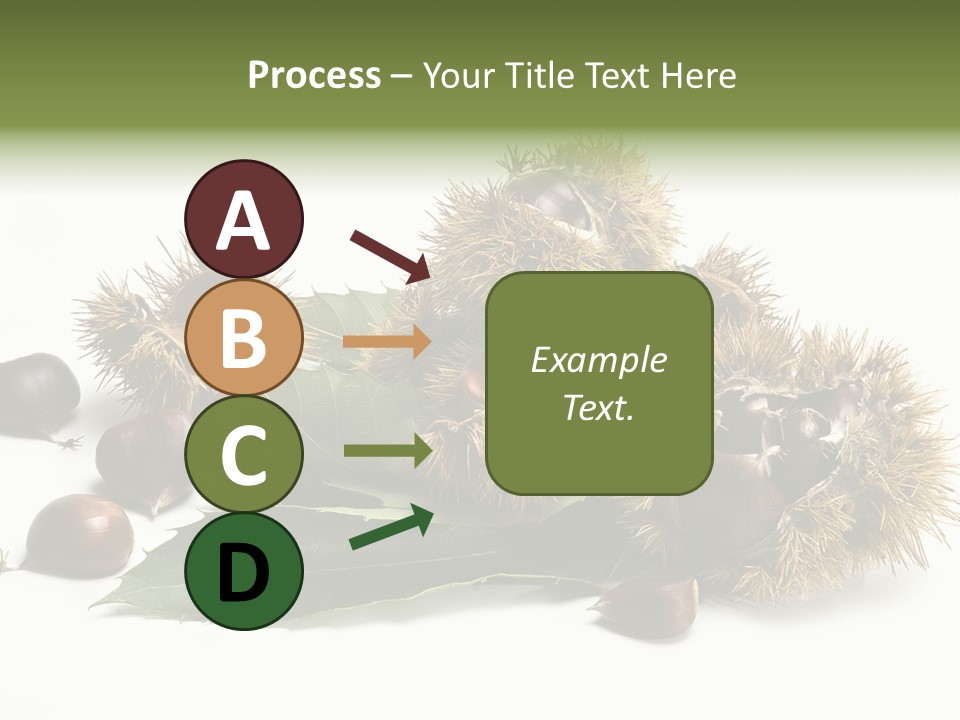 Process – Your Title Text Here

A

B

C

D

Example Text.